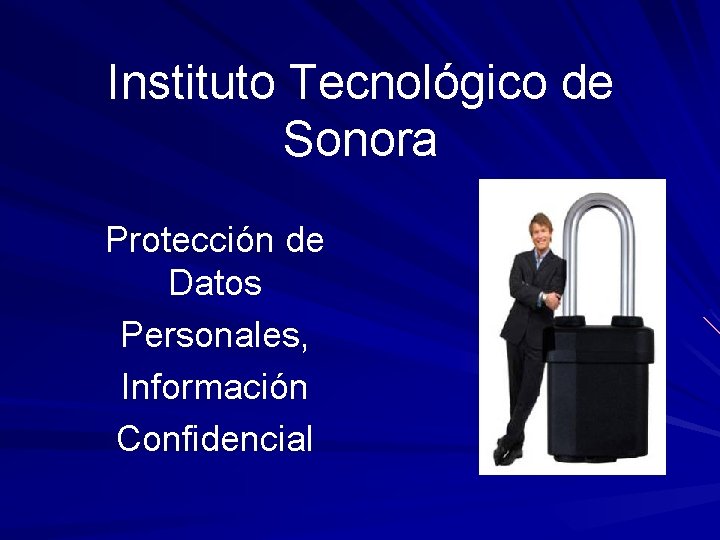 Instituto Tecnológico de Sonora

Protección de Datos

Personales,

Información

Confidencial